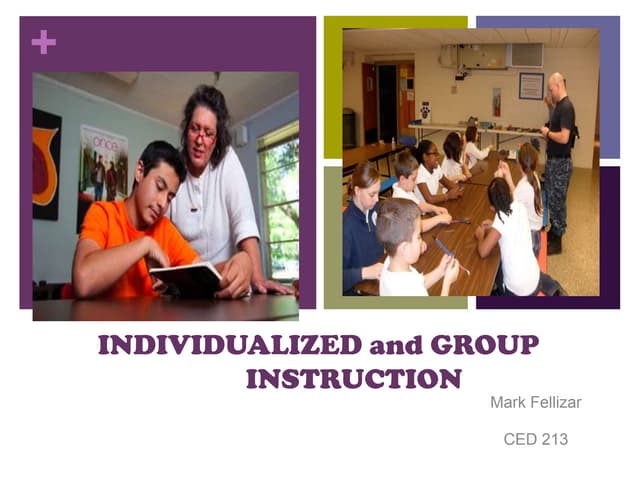 +

once

INDIVIDUALIZED and GROUP INSTRUCTION

Mark Fellizar

CED 213